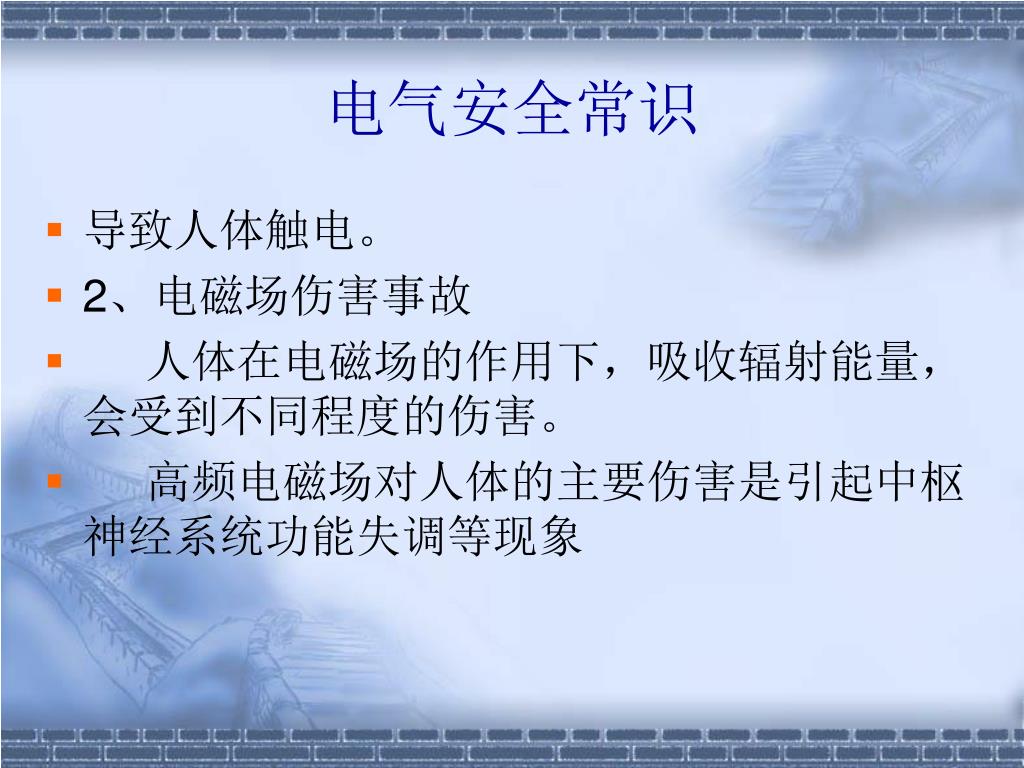 电气安全常识

导致人体触电。

2、电磁场伤害事故

人体在电磁场的作用下，吸收辐射能量，会受到不同程度的伤害。

高频电磁场对人体的主要伤害是引起中枢神经系统功能失调等现象